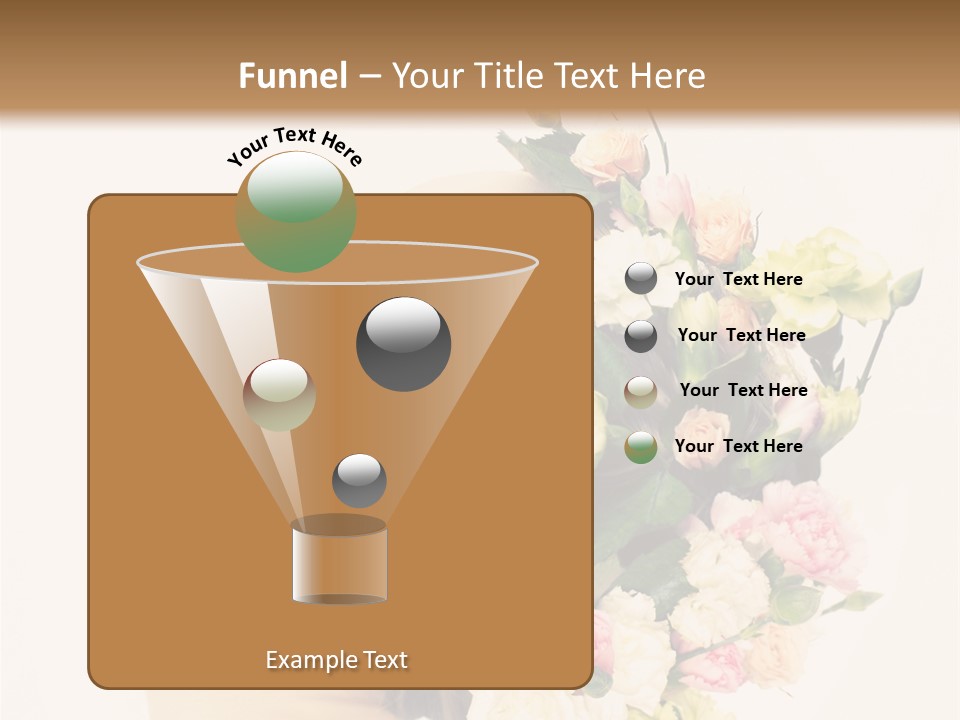 Funnel – Your Title Text Here

Your Text Here

Your Text Here

Your Text Here

Your Text Here

Your Text Here

Example Text